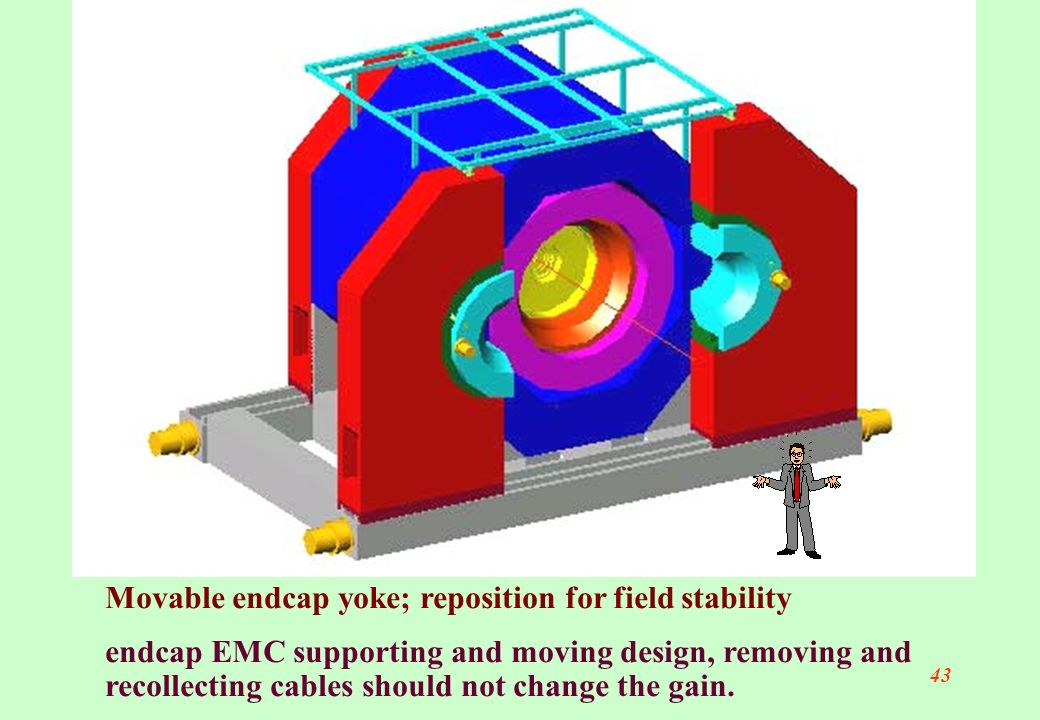 Movable endcap yoke; reposition for field stability

endcap EMC supporting and moving design, removing and recollecting cables should not change the gain.

43